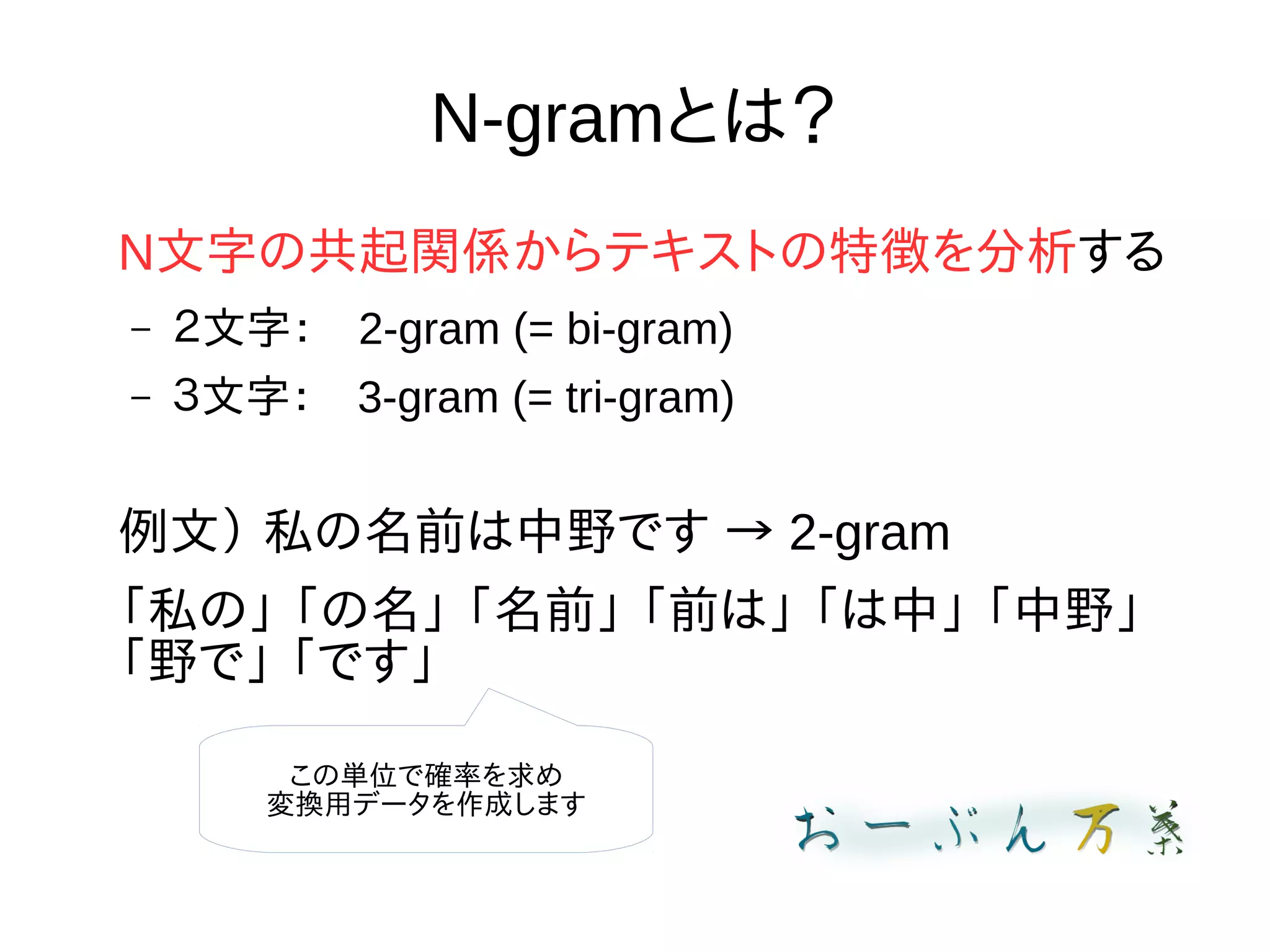 N-gramとは？

N文字の共起関係からテキストの特徴を分析する

– 2文字：　2-gram (= bi-gram)

– 3文字：　3-gram (= tri-gram)

例文）私の名前は中野です → 2-gram

「私の」「の名」「名前」「前は」「は中」「中野」「野で」「です」

この単位で確率を求め
変換用データを作成します

おーぷん万葉